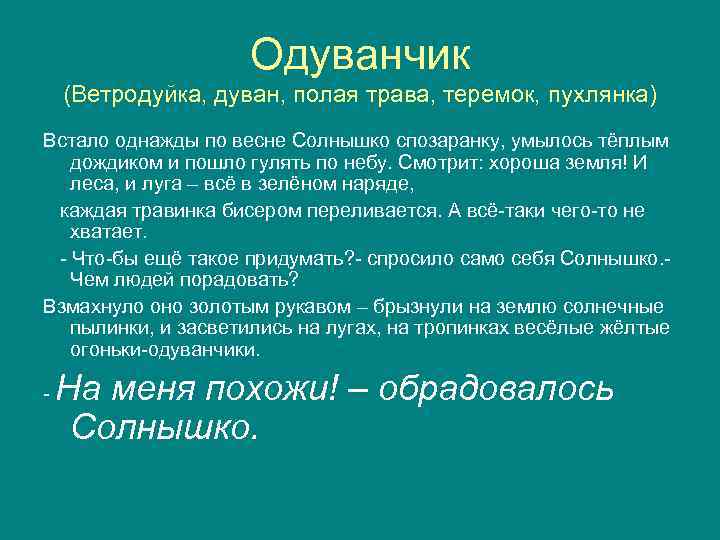 Одуванчик
(Ветродуйка, дуван, полая трава, теремок, пухлянка)

Встало однажды по весне Солнышко спозаранку, умылось тёплым дождиком и пошло гулять по небу. Смотрит: хороша земля! И леса, и луга – всё в зелёном наряде,

каждая травинка бисером переливается. А всё-таки чего-то не хватает.

- Что-бы ещё такое придумать?- спросило само себя Солнышко.- Чем людей порадовать?

Взмахнуло оно золотым рукавом – брызнули на землю солнечные пылинки, и засветились на лугах, на тропинках весёлые жёлтые огоньки-одуванчики.

- На меня похожи! – обрадовалось Солнышко.